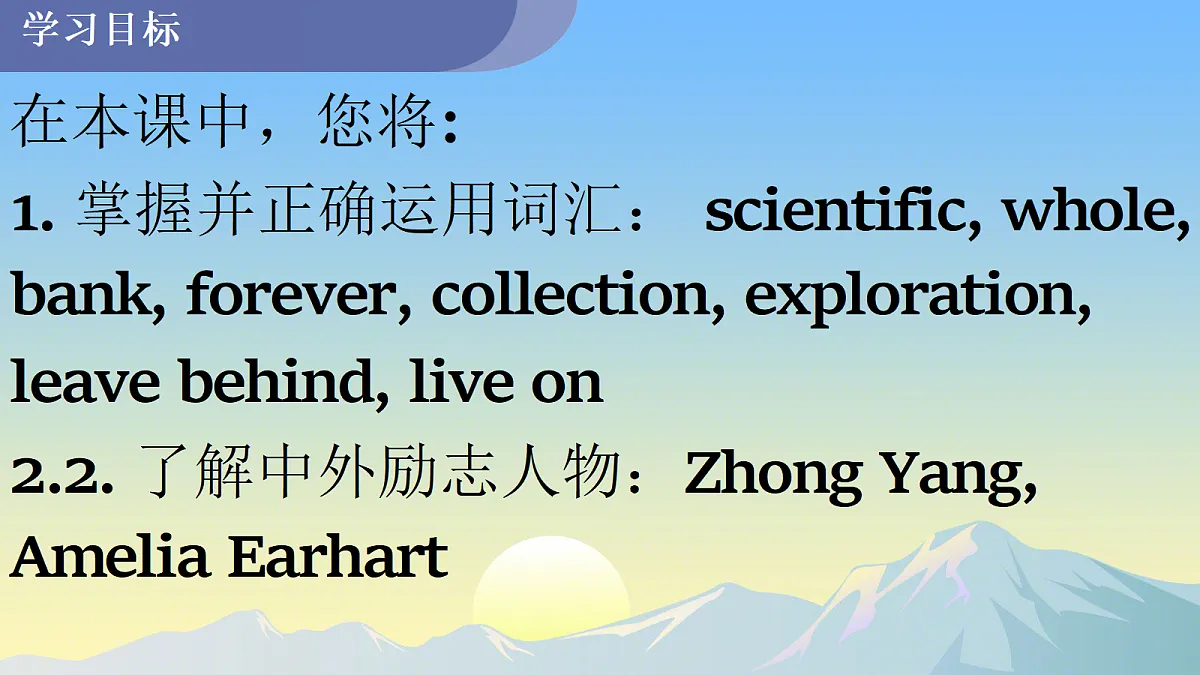 学习目标

在本课中，您将：

1. 掌握并正确运用词汇： scientific, whole, bank, forever, collection, exploration, leave behind, live on

2.2. 了解中外励志人物：Zhong Yang, Amelia Earhart